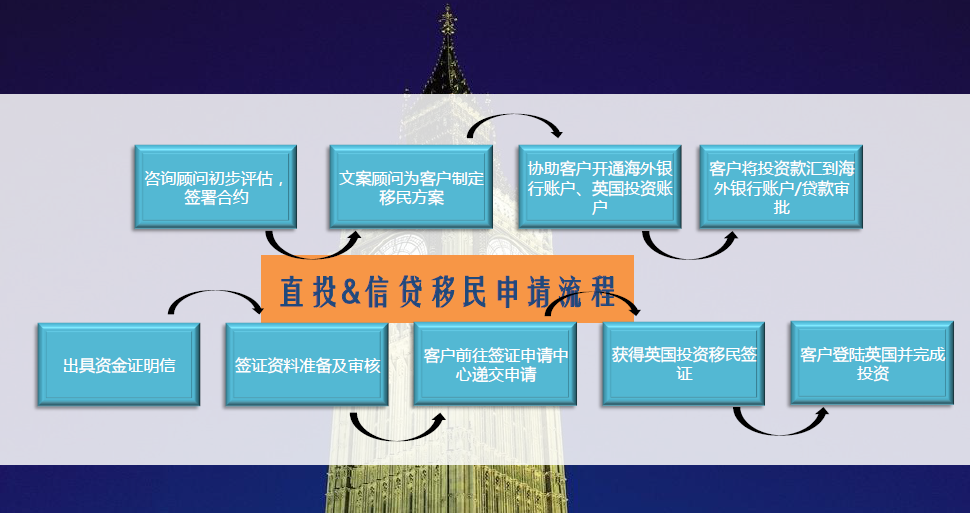 咨询顾问初步评估，签署合约

文案顾问为客户制定移民方案

协助客户开通海外银行账户、英国投资账户

客户将投资款汇到海外银行账户/贷款审批

直投&信贷移民申请流程

出具资金证明信

签证资料准备及审核

客户前往签证申请中心递交申请

获得英国投资移民签证

客户登陆英国并完成投资